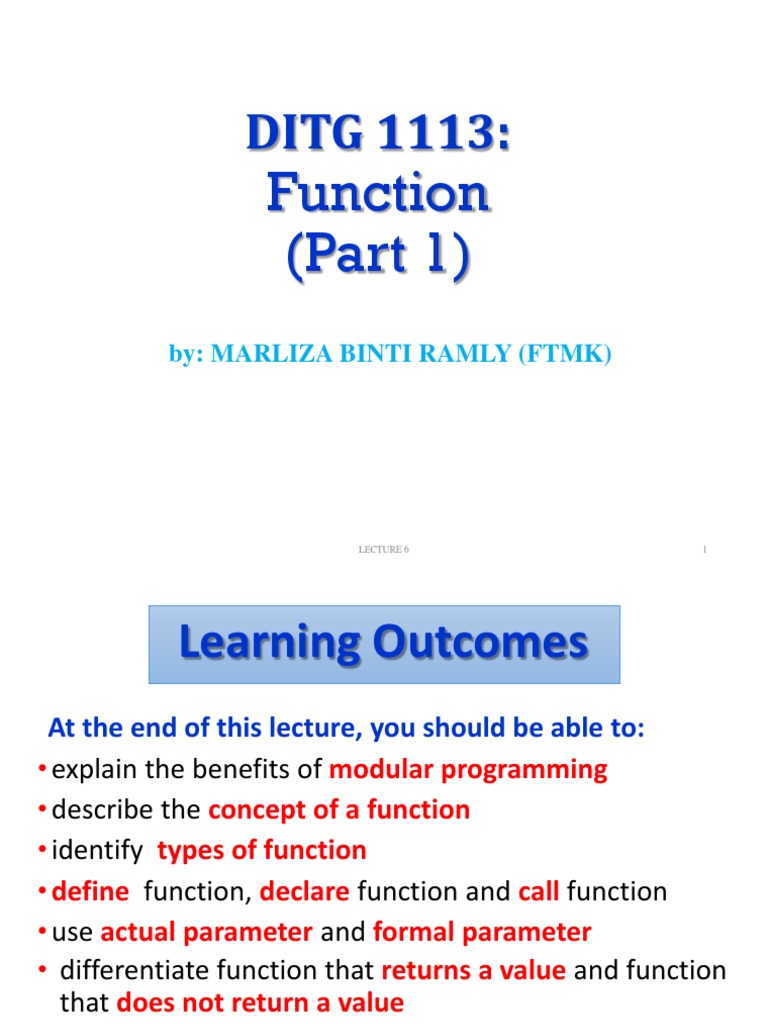 DITG 1113:
Function
(Part 1)

by: MARLIZA BINTI RAMLY (FTMK)

LECTURE 6

1

Learning Outcomes

At the end of this lecture, you should be able to:

• explain the benefits of modular programming
• describe the concept of a function
• identify types of function
• define function, declare function and call function
• use actual parameter and formal parameter
• differentiate function that returns a value and function that does not return a value